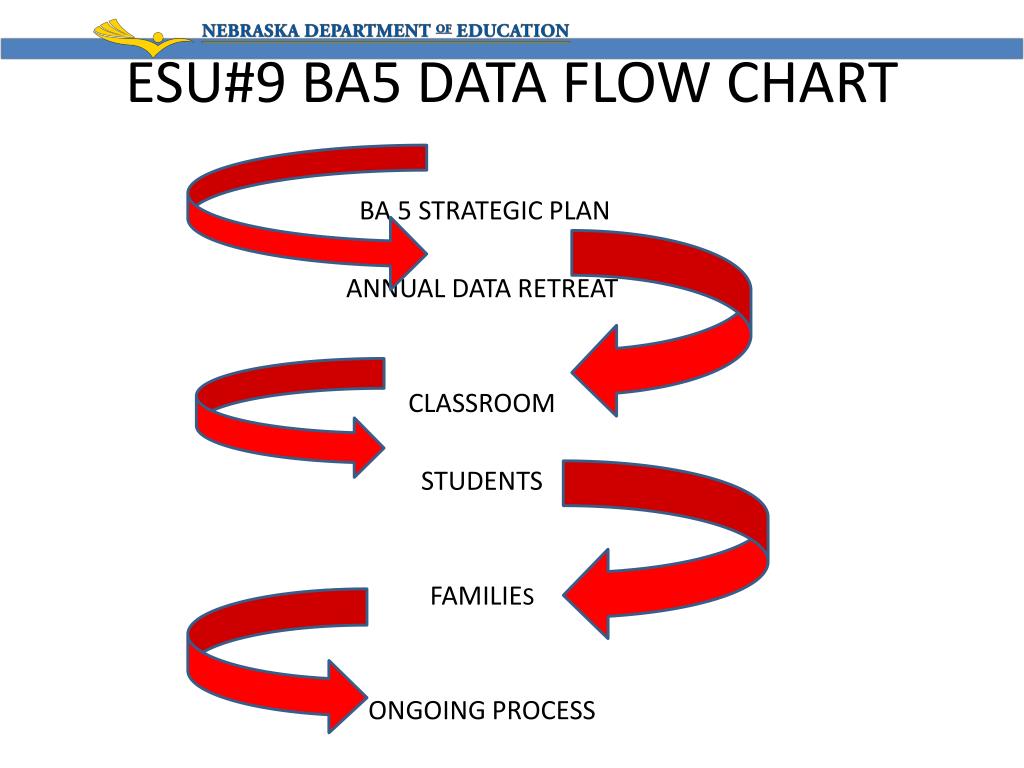 NEBRASKA DEPARTMENT OF EDUCATION

ESU#9 BA5 DATA FLOW CHART

BA 5 STRATEGIC PLAN

ANNUAL DATA RETREAT

CLASSROOM

STUDENTS

FAMILIES

ONGOING PROCESS